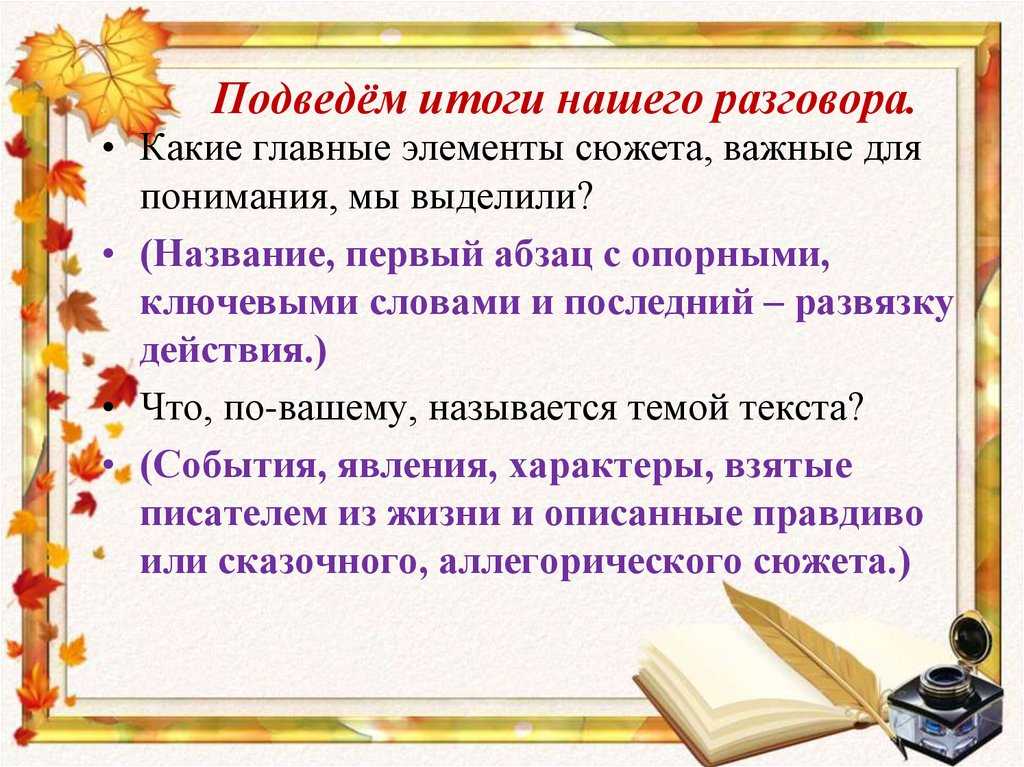 Подведём итоги нашего разговора.

• Какие главные элементы сюжета, важные для понимания, мы выделили?

• (Название, первый абзац с опорными, ключевыми словами и последний – развязку действия.)

• Что, по-вашему, называется темой текста?

• (События, явления, характеры, взятые писателем из жизни и описанные правдиво или сказочного, аллегорического сюжета.)